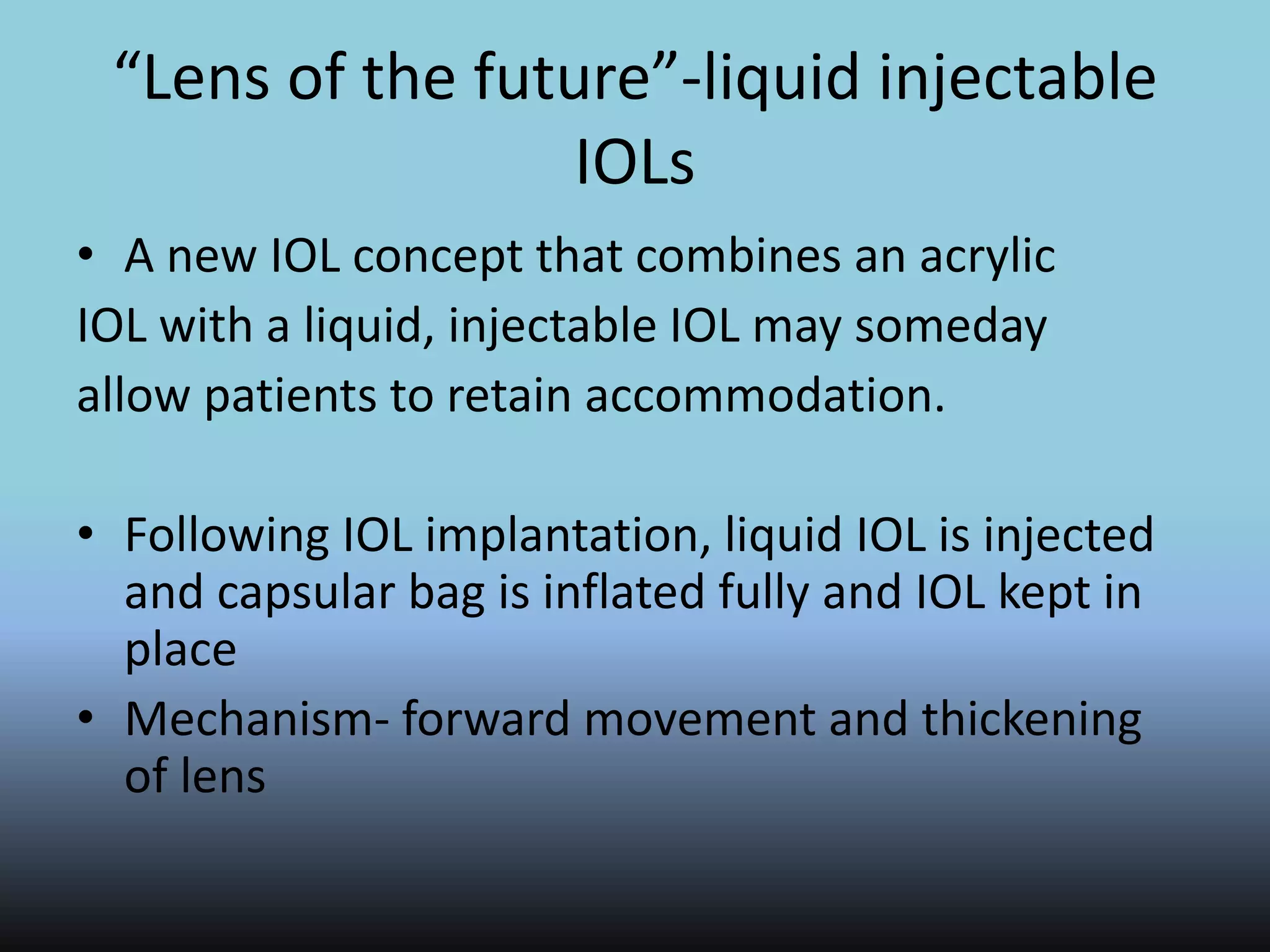 “Lens of the future”-liquid injectable IOLs

• A new IOL concept that combines an acrylic IOL with a liquid, injectable IOL may someday allow patients to retain accommodation.

• Following IOL implantation, liquid IOL is injected and capsular bag is inflated fully and IOL kept in place
• Mechanism- forward movement and thickening of lens